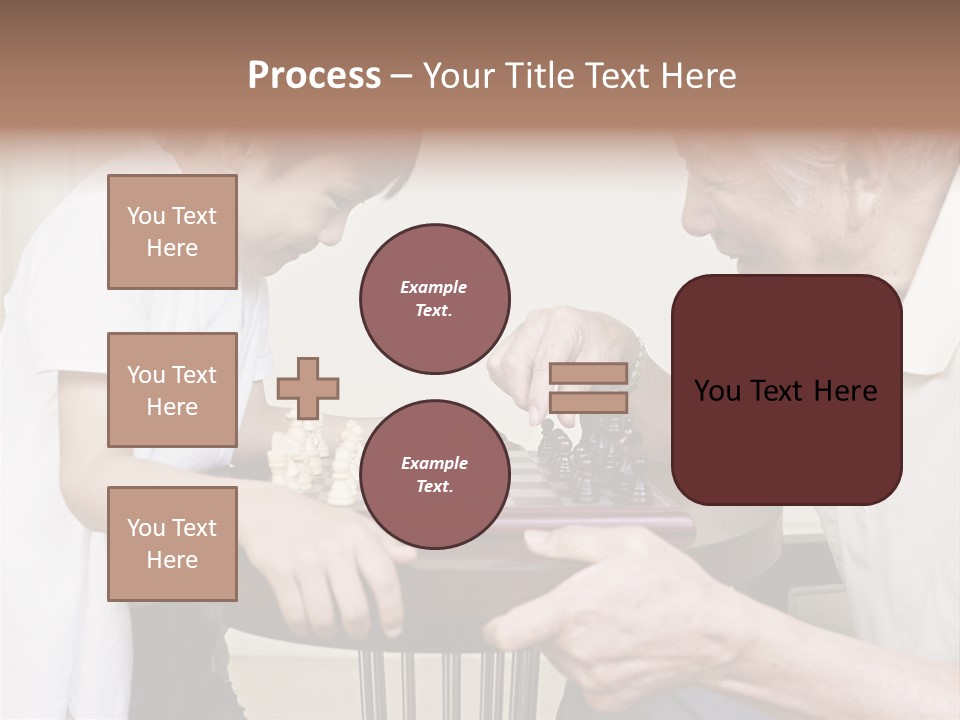 Process – Your Title Text Here

You Text Here

You Text Here

You Text Here

Example Text.

Example Text.

You Text Here